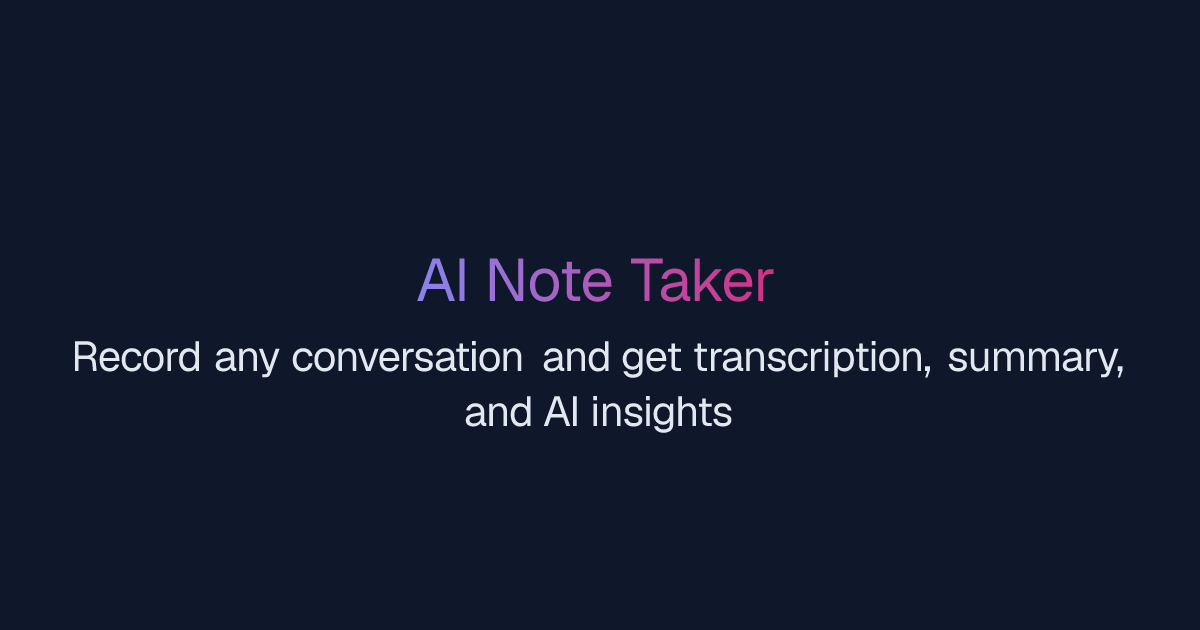 AI Note Taker

Record any conversation and get transcription, summary, and AI insights